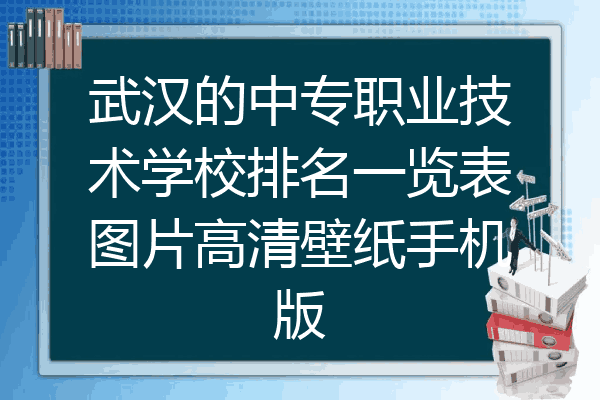 武汉的中专职业技术学校排名一览表图片高清壁纸手机版